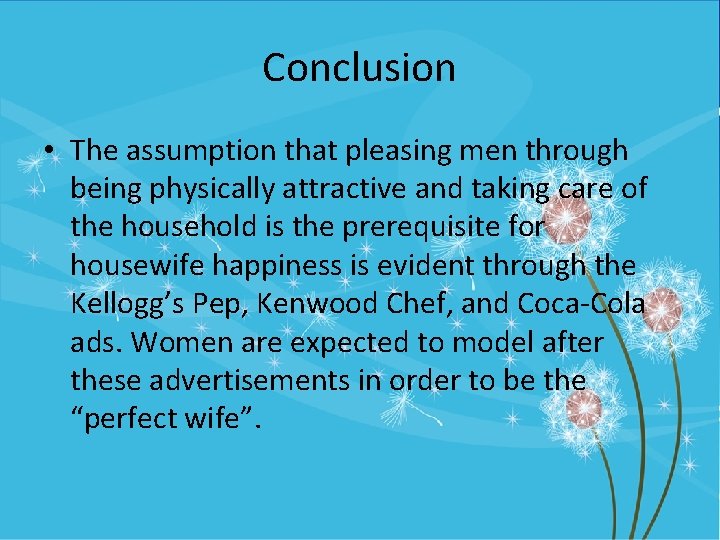 Conclusion

• The assumption that pleasing men through being physically attractive and taking care of the household is the prerequisite for housewife happiness is evident through the Kellogg’s Pep, Kenwood Chef, and Coca-Cola ads. Women are expected to model after these advertisements in order to be the “perfect wife”.